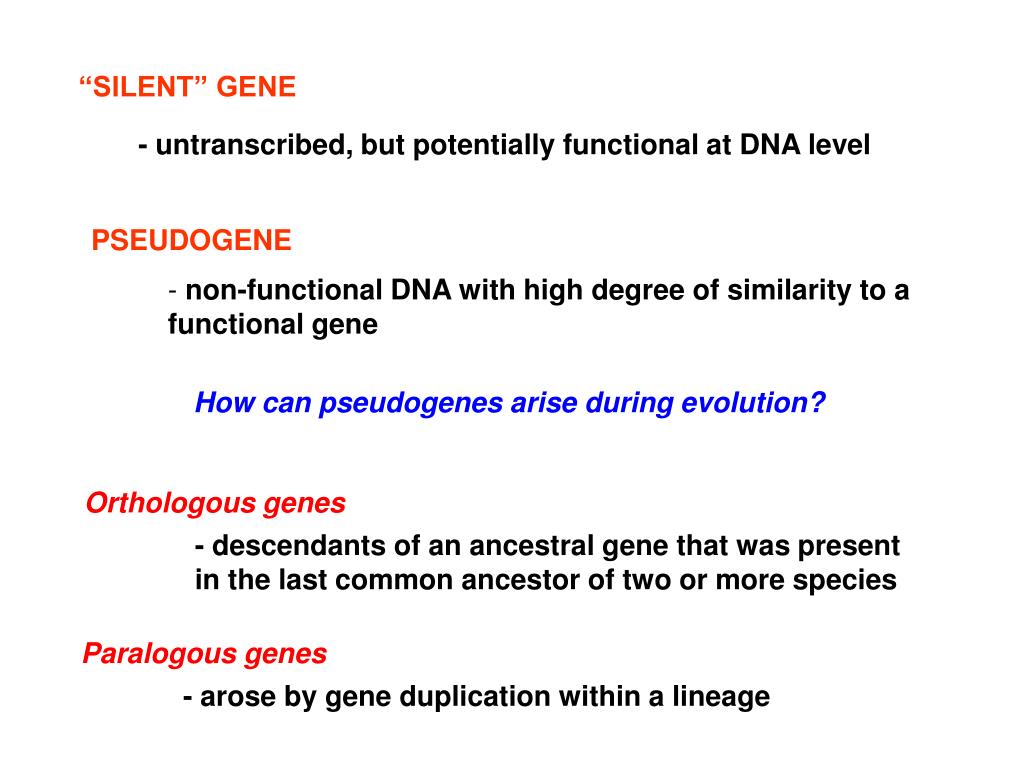 “SILENT” GENE

- untranscribed, but potentially functional at DNA level

PSEUDOGENE

- non-functional DNA with high degree of similarity to a functional gene

How can pseudogenes arise during evolution?

Orthologous genes

- descendants of an ancestral gene that was present in the last common ancestor of two or more species

Paralogous genes

- arose by gene duplication within a lineage